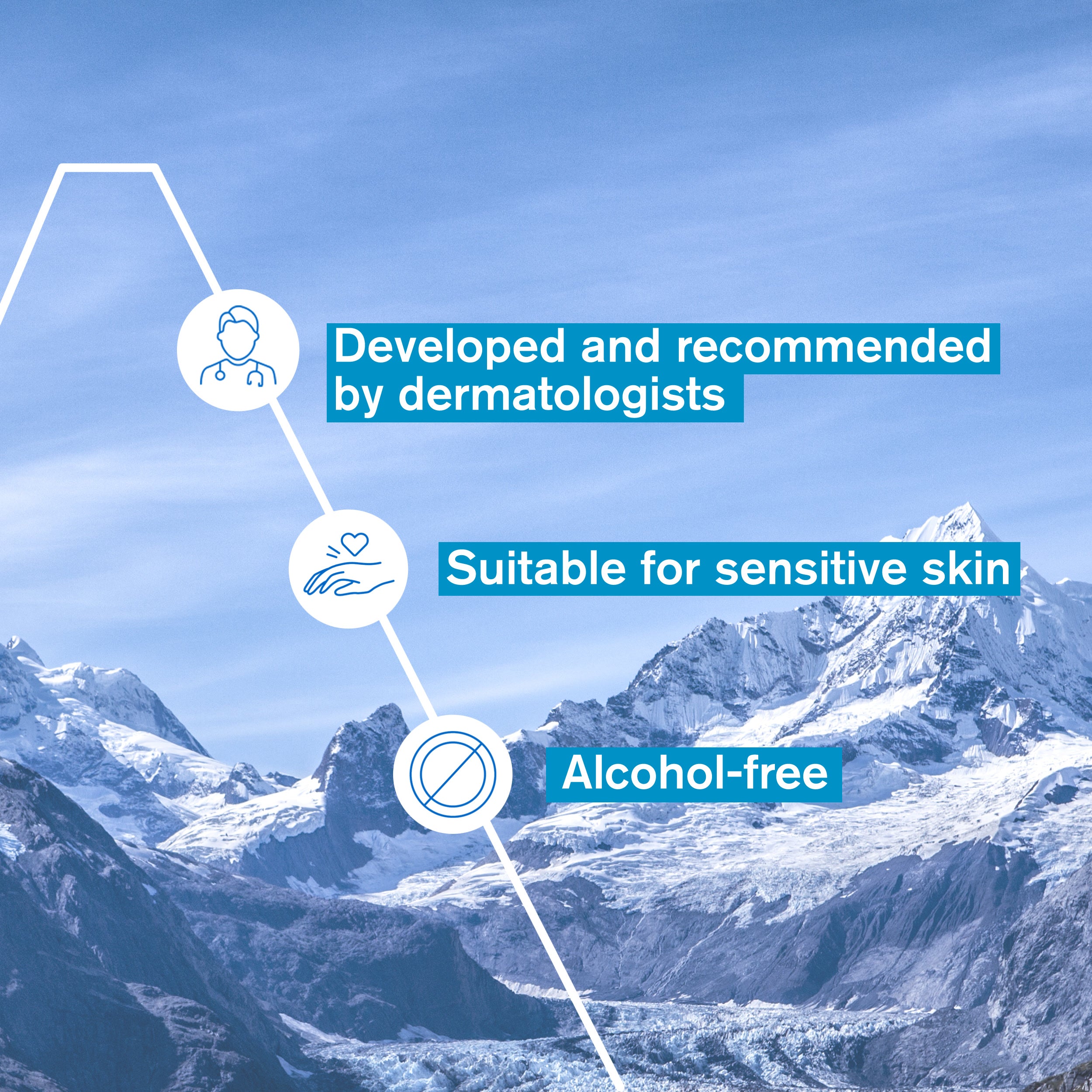 Developed and recommended by dermatologists

Suitable for sensitive skin

Alcohol-free